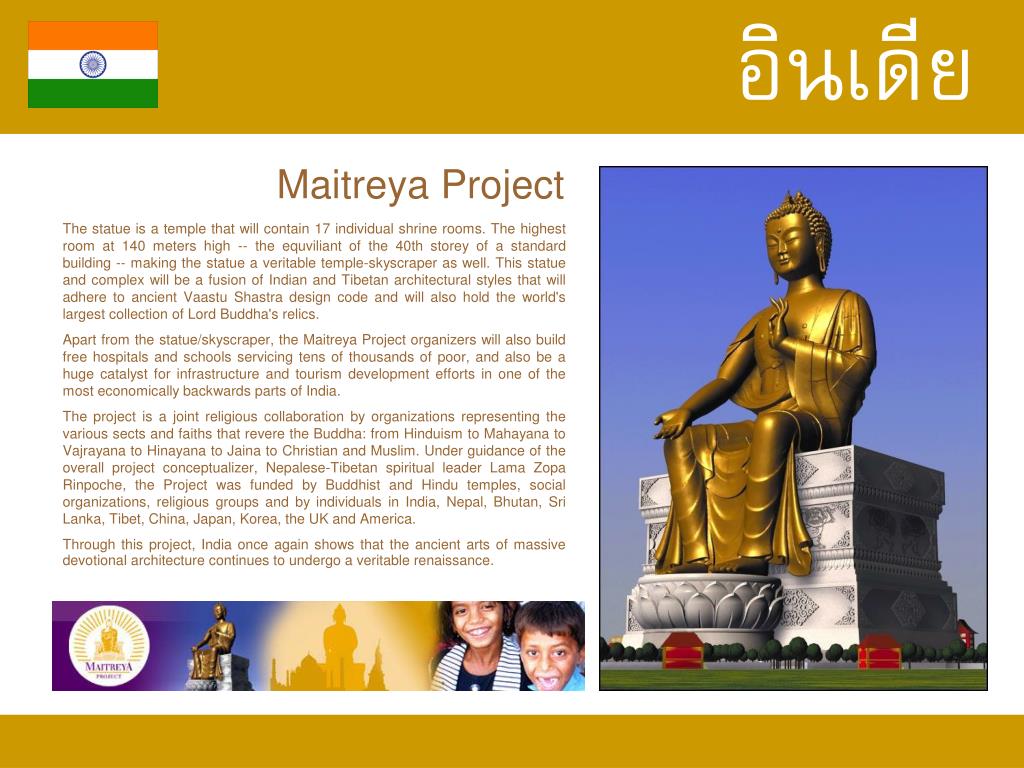 อินเดีย

Maitreya Project

The statue is a temple that will contain 17 individual shrine rooms. The highest room at 140 meters high -- the equviliant of the 40th storey of a standard building -- making the statue a veritable temple-skyscraper as well. This statue and complex will be a fusion of Indian and Tibetan architectural styles that will adhere to ancient Vaastu Shastra design code and will also hold the world's largest collection of Lord Buddha's relics.

Apart from the statue/skyscraper, the Maitreya Project organizers will also build free hospitals and schools servicing tens of thousands of poor, and also be a huge catalyst for infrastructure and tourism development efforts in one of the most economically backwards parts of India.

The project is a joint religious collaboration by organizations representing the various sects and faiths that revere the Buddha: from Hinduism to Mahayana to Vajrayana to Hinayana to Jaina to Christian and Muslim. Under guidance of the overall project conceptualizer, Nepalese-Tibetan spiritual leader Lama Zopa Rinpoche, the Project was funded by Buddhist and Hindu temples, social organizations, religious groups and by individuals in India, Nepal, Bhutan, Sri Lanka, Tibet, China, Japan, Korea, the UK and America.

Through this project, India once again shows that the ancient arts of massive devotional architecture continues to undergo a veritable renaissance.

MAITREYA PROJECT